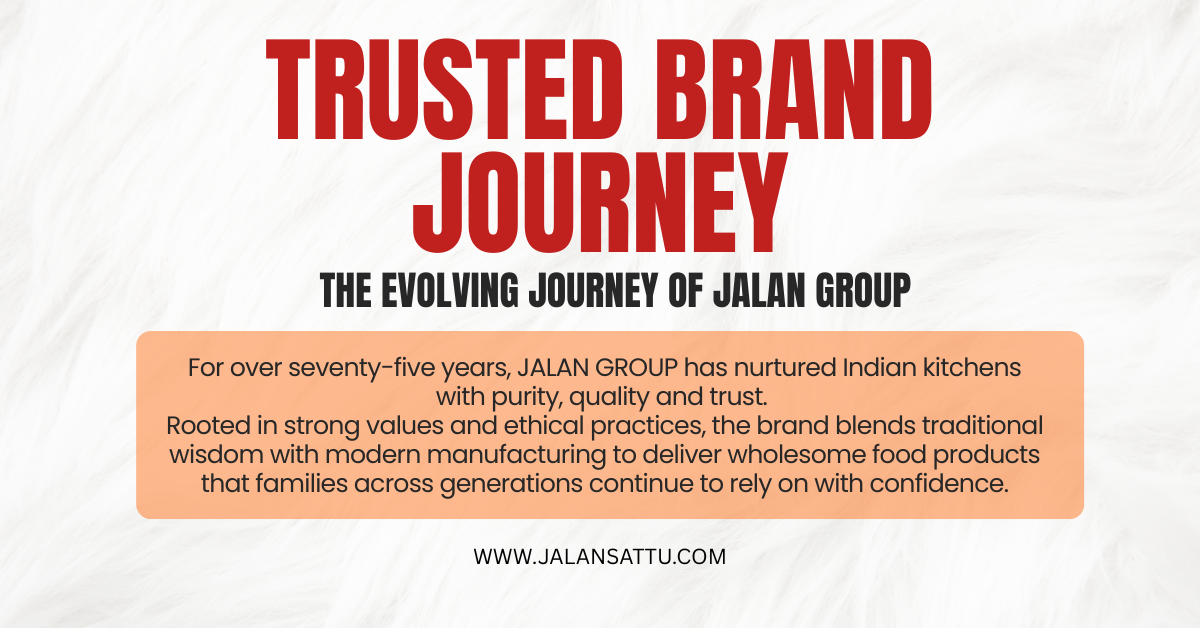 TRUSTED BRAND JOURNEY

THE EVOLVING JOURNEY OF JALAN GROUP

For over seventy-five years, JALAN GROUP has nurtured Indian kitchens with purity, quality and trust.
Rooted in strong values and ethical practices, the brand blends traditional wisdom with modern manufacturing to deliver wholesome food products that families across generations continue to rely on with confidence.

WWW.JALANSATTU.COM